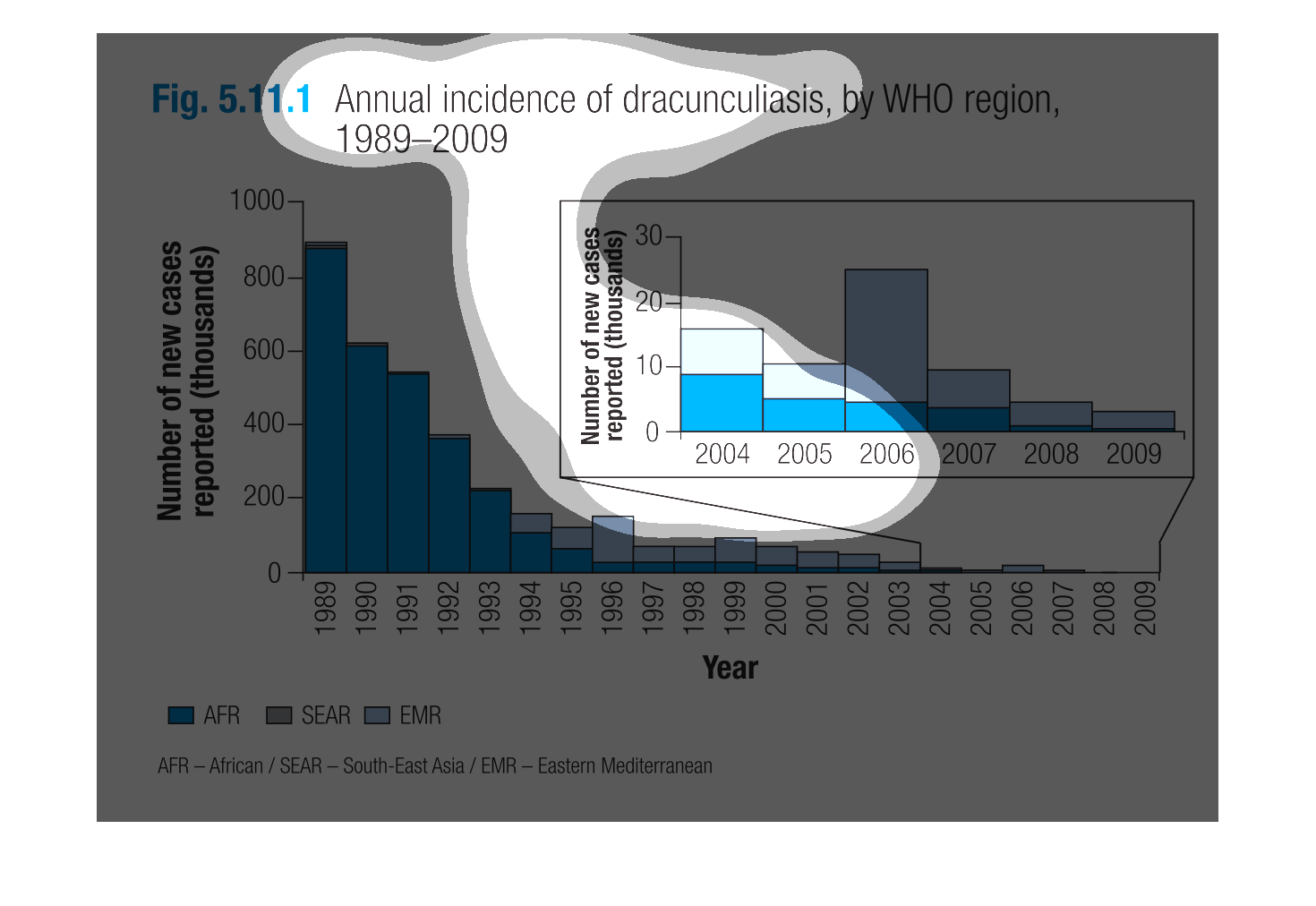 Fig. 5.11.1 Annual incidence of dracunculiasis, by WHO region, 1989–2009

Number of new cases reported (thousands)

1000
800
600
400
200
0

1989 1990 1991 1992 1993 1994 1995 1996 1997 1998 1999 2000 2001 2002 2003 2004 2005 2006 2007 2008 2009

Year

Number of new cases reported (thousands)

30
20
10
0

2004 2005 2006 2007 2008 2009

AFR SEAR EMR

AFR – African / SEAR – South-East Asia / EMR – Eastern Mediterranean